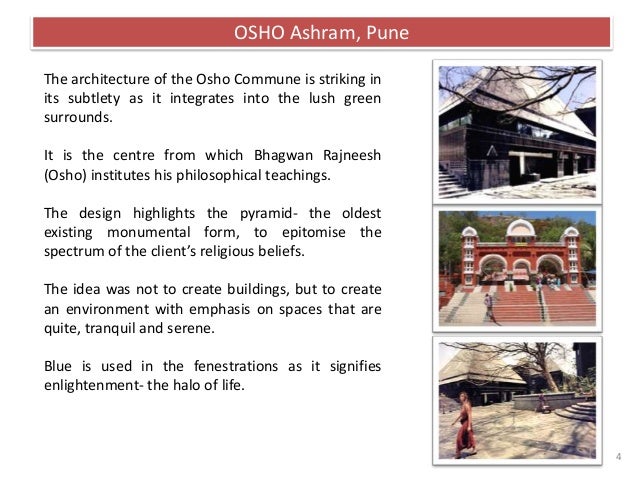 OSHO Ashram, Pune

The architecture of the Osho Commune is striking in its subtlety as it integrates into the lush green surrounds.

It is the centre from which Bhagwan Rajneesh (Osho) institutes his philosophical teachings.

The design highlights the pyramid- the oldest existing monumental form, to epitomise the spectrum of the client's religious beliefs.

The idea was not to create buildings, but to create an environment with emphasis on spaces that are quite, tranquil and serene.

Blue is used in the fenestrations as it signifies enlightenment- the halo of life.

4